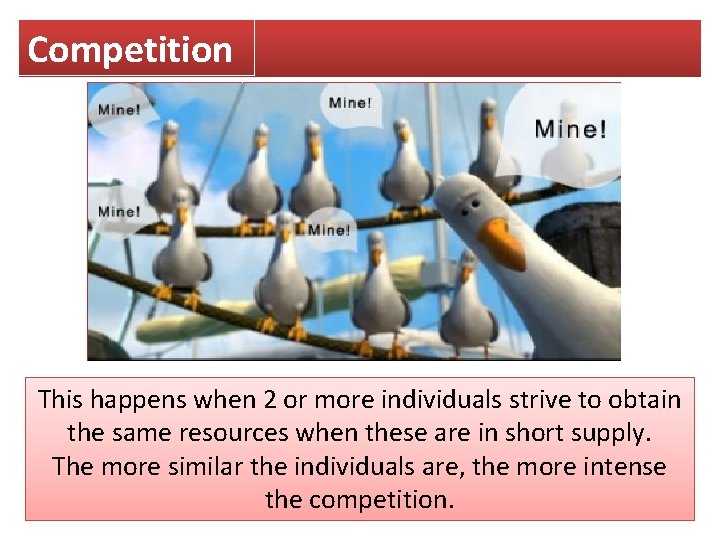 Competition

Mine!

Mine!

Mine!

Mine!

Mine!

This happens when 2 or more individuals strive to obtain the same resources when these are in short supply. The more similar the individuals are, the more intense the competition.